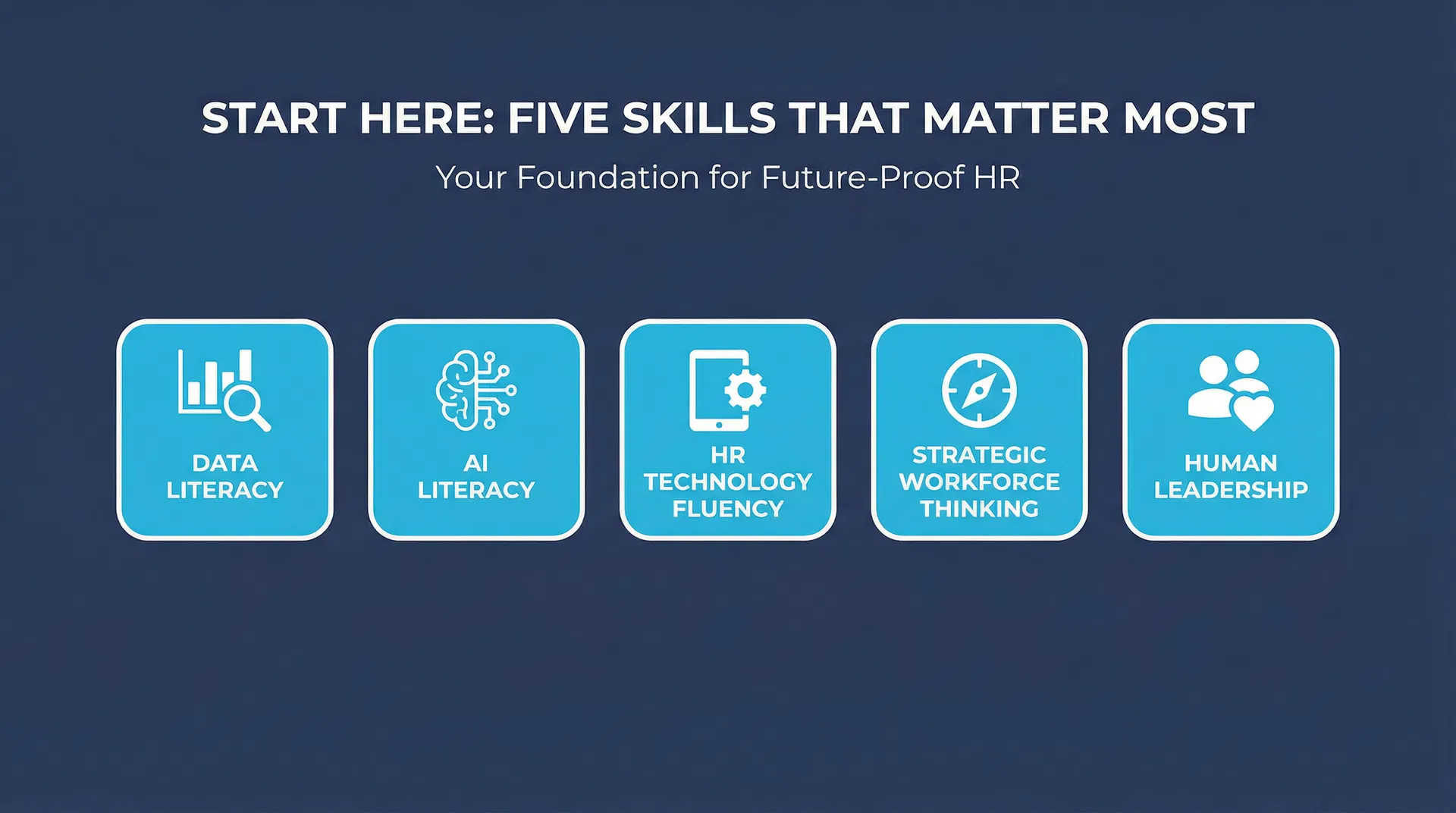 START HERE: FIVE SKILLS THAT MATTER MOST

Your Foundation for Future-Proof HR

DATA LITERACY

AI LITERACY

HR TECHNOLOGY FLUENCY

STRATEGIC WORKFORCE THINKING

HUMAN LEADERSHIP